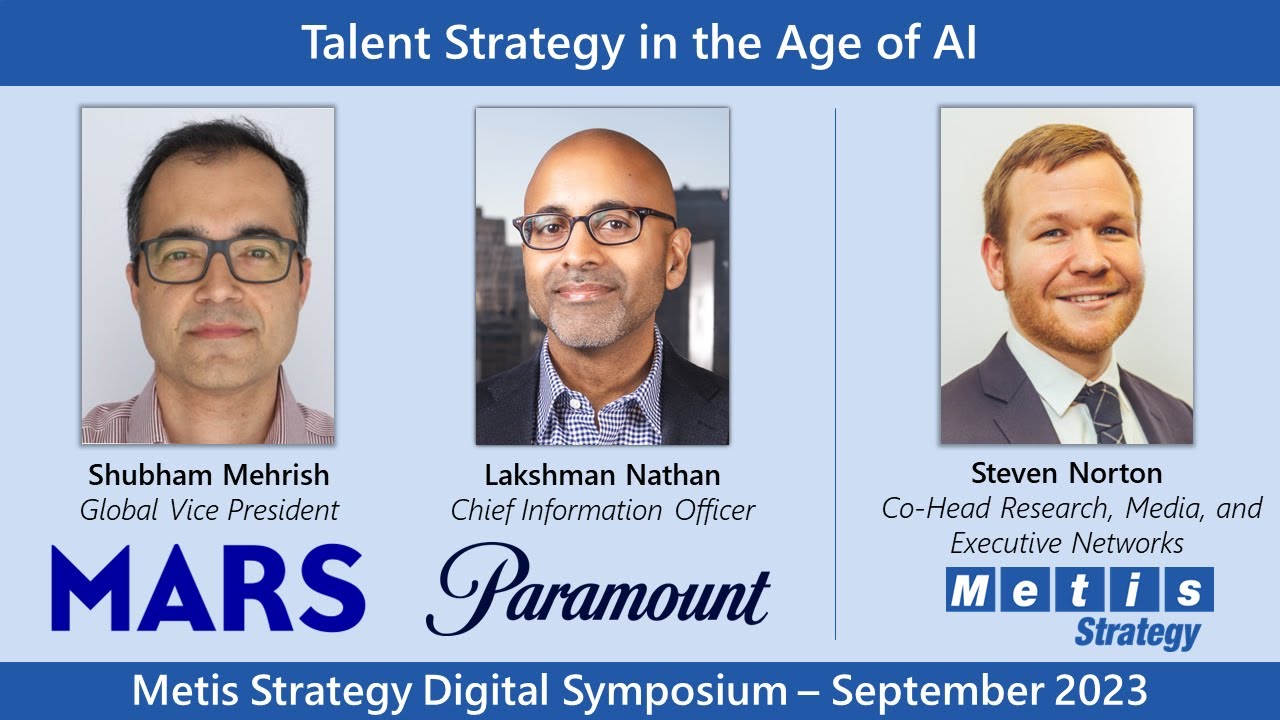 Talent Strategy in the Age of AI

Shubham Mehrish
Global Vice President

MARS

Lakshman Nathan
Chief Information Officer

Paramount

Steven Norton
Co-Head Research, Media, and Executive Networks

Metis
Strategy

Metis Strategy Digital Symposium – September 2023